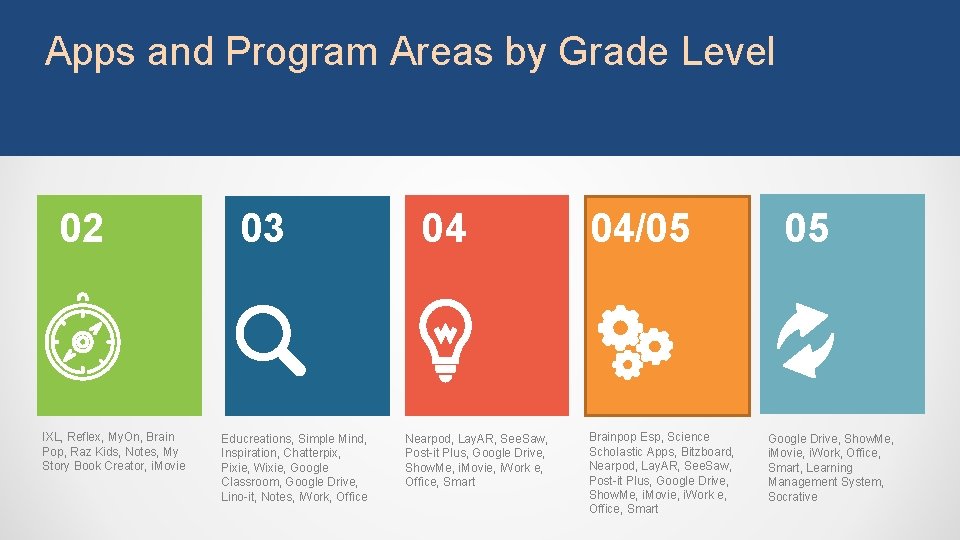 Apps and Program Areas by Grade Level

02

IXL, Reflex, MyOn, Brain Pop, Raz Kids, Notes, My Story Book Creator, iMovie

03

Educreations, Simple Mind, Inspiration, Chatterpix, Pixie, Wixie, Google Classroom, Google Drive, Lino-it, Notes, iWork, Office

04

Nearpod, LayAR, SeeSaw, Post-it Plus, Google Drive, ShowMe, iMovie, iWork e, Office, Smart

04/05

Brainpop Esp, Science Scholastic Apps, Bitzboard, Nearpod, LayAR, SeeSaw, Post-it Plus, Google Drive, ShowMe, iMovie, iWork e, Office, Smart

05

Google Drive, ShowMe, iMovie, iWork, Office, Smart, Learning Management System, Socrative